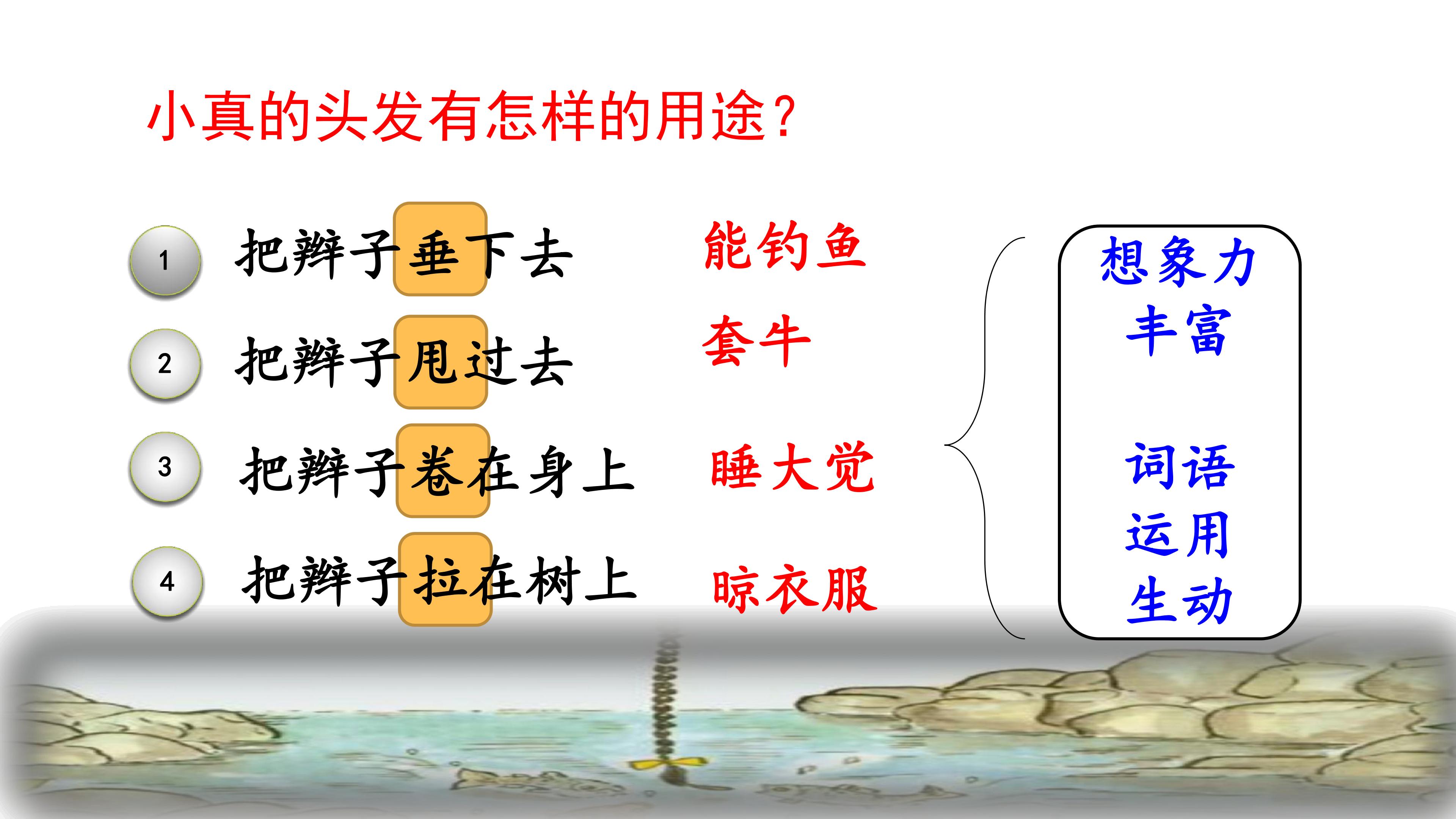 小真的头发有怎样的用途？

1 把辫子垂下去 能钓鱼

2 把辫子甩过去 套牛

3 把辫子卷在身上 睡大觉

4 把辫子拉在树上 晾衣服

想象力丰富

词语运用生动